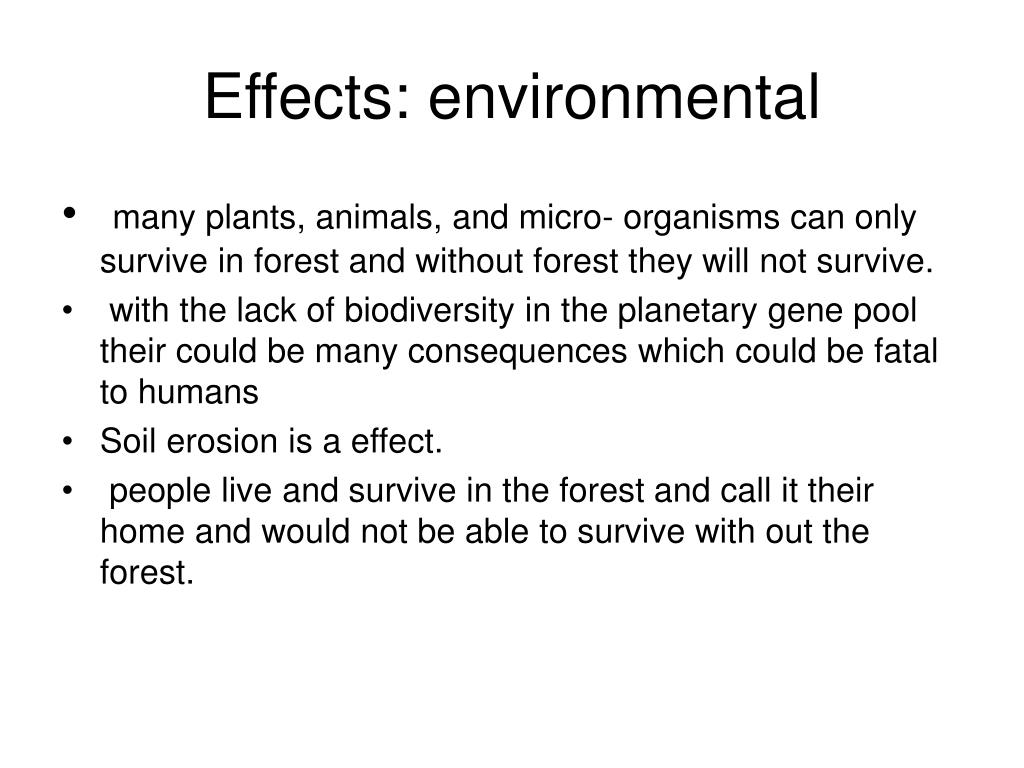 Effects: environmental

• many plants, animals, and micro- organisms can only survive in forest and without forest they will not survive.
• with the lack of biodiversity in the planetary gene pool their could be many consequences which could be fatal to humans
• Soil erosion is a effect.
• people live and survive in the forest and call it their home and would not be able to survive with out the forest.